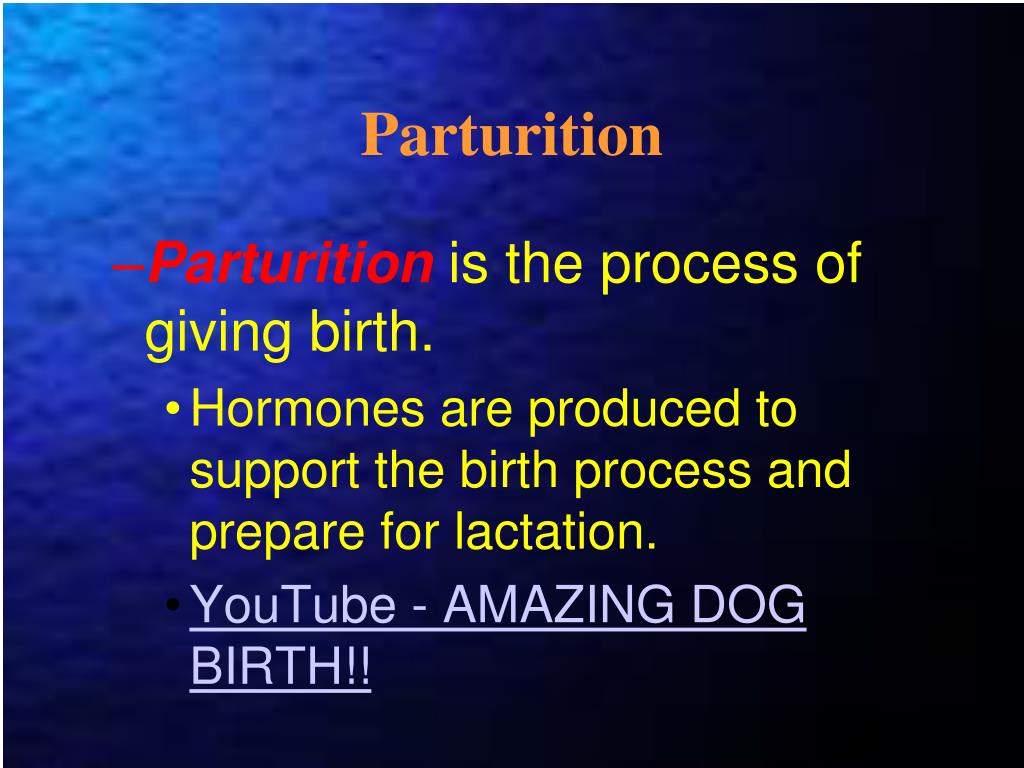 Parturition

–Parturition is the process of giving birth.

• Hormones are produced to support the birth process and prepare for lactation.

• YouTube - AMAZING DOG BIRTH!!